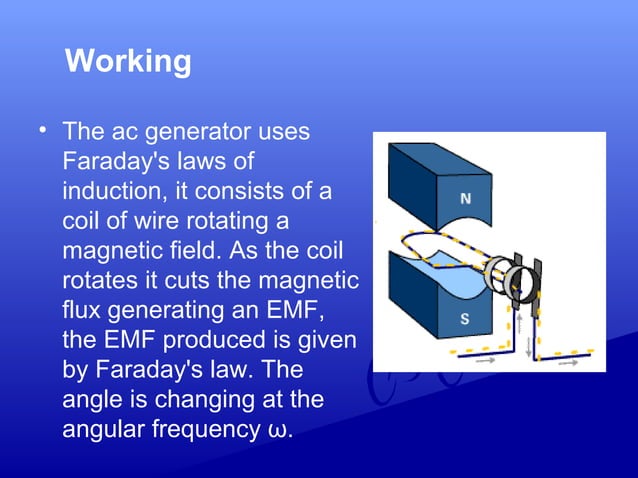 Working

• The ac generator uses Faraday's laws of induction, it consists of a coil of wire rotating a magnetic field. As the coil rotates it cuts the magnetic flux generating an EMF, the EMF produced is given by Faraday's law. The angle is changing at the angular frequency ω.

N

S